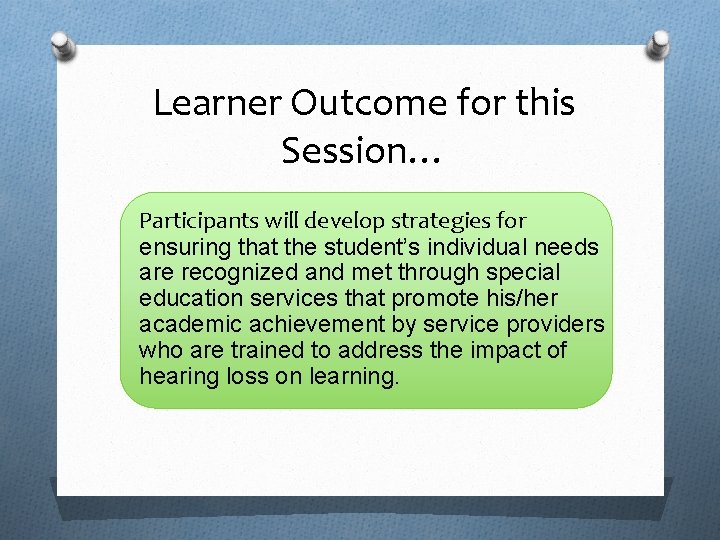 Learner Outcome for this Session…

Participants will develop strategies for ensuring that the student's individual needs are recognized and met through special education services that promote his/her academic achievement by service providers who are trained to address the impact of hearing loss on learning.